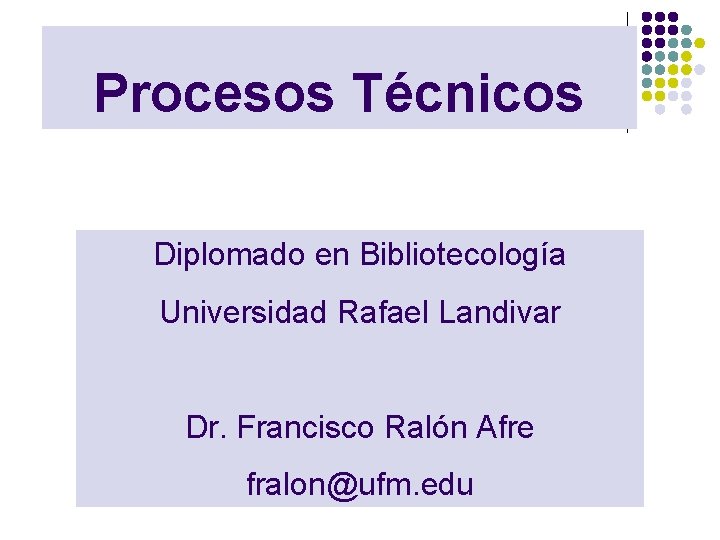 Procesos Técnicos

Diplomado en Bibliotecología

Universidad Rafael Landivar

Dr. Francisco Ralón Afre

fralon@ufm.edu